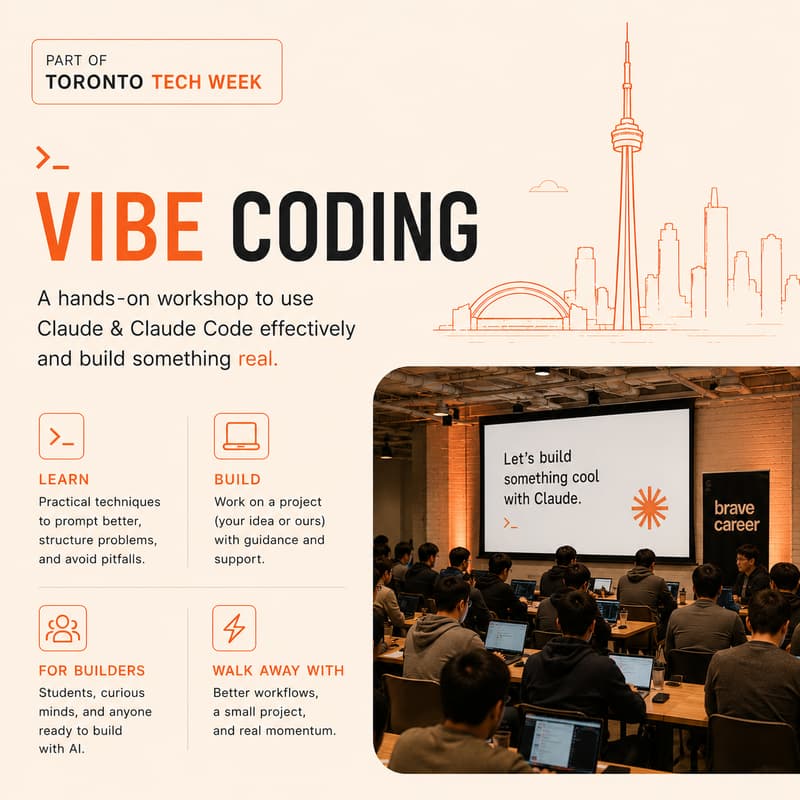 PART OF
TORONTO TECH WEEK

>_

VIBE CODING

A hands-on workshop to use Claude & Claude Code effectively and build something real.

>_

LEARN
Practical techniques to prompt better, structure problems, and avoid pitfalls.

BUILD
Work on a project (your idea or ours) with guidance and support.

FOR BUILDERS
Students, curious minds, and anyone ready to build with AI.

WALK AWAY WITH
Better workflows, a small project, and real momentum.

Let's build something cool with Claude.
>_

brave career